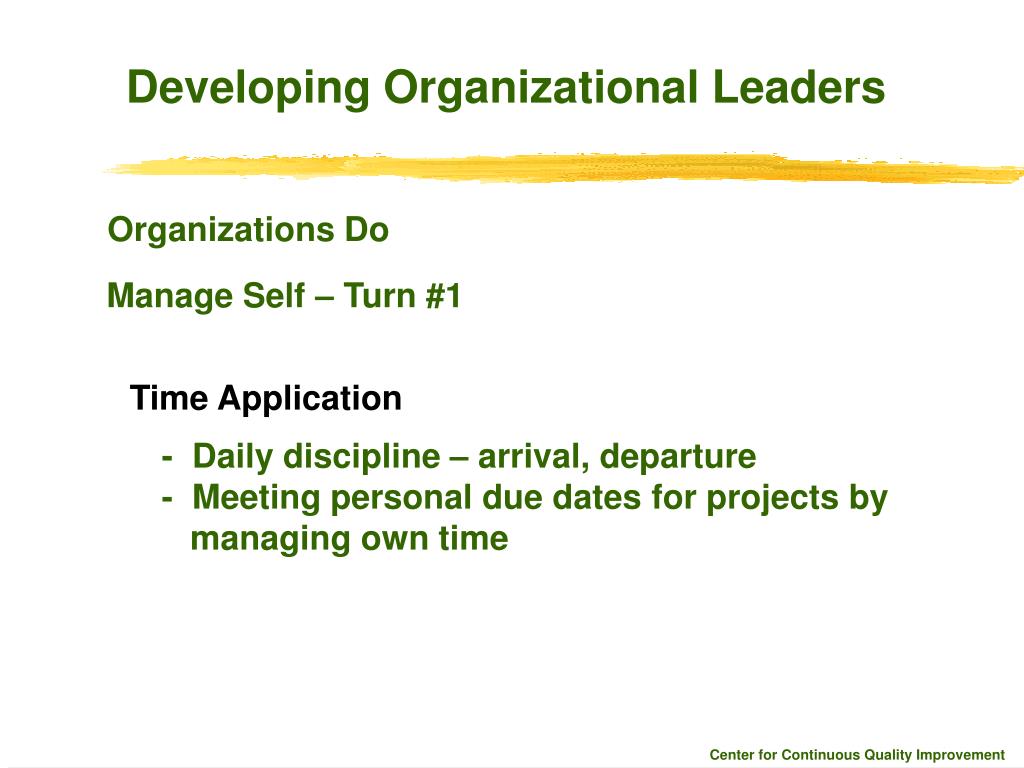 Developing Organizational Leaders

Organizations Do

Manage Self – Turn #1

Time Application

- Daily discipline – arrival, departure
- Meeting personal due dates for projects by managing own time

Center for Continuous Quality Improvement